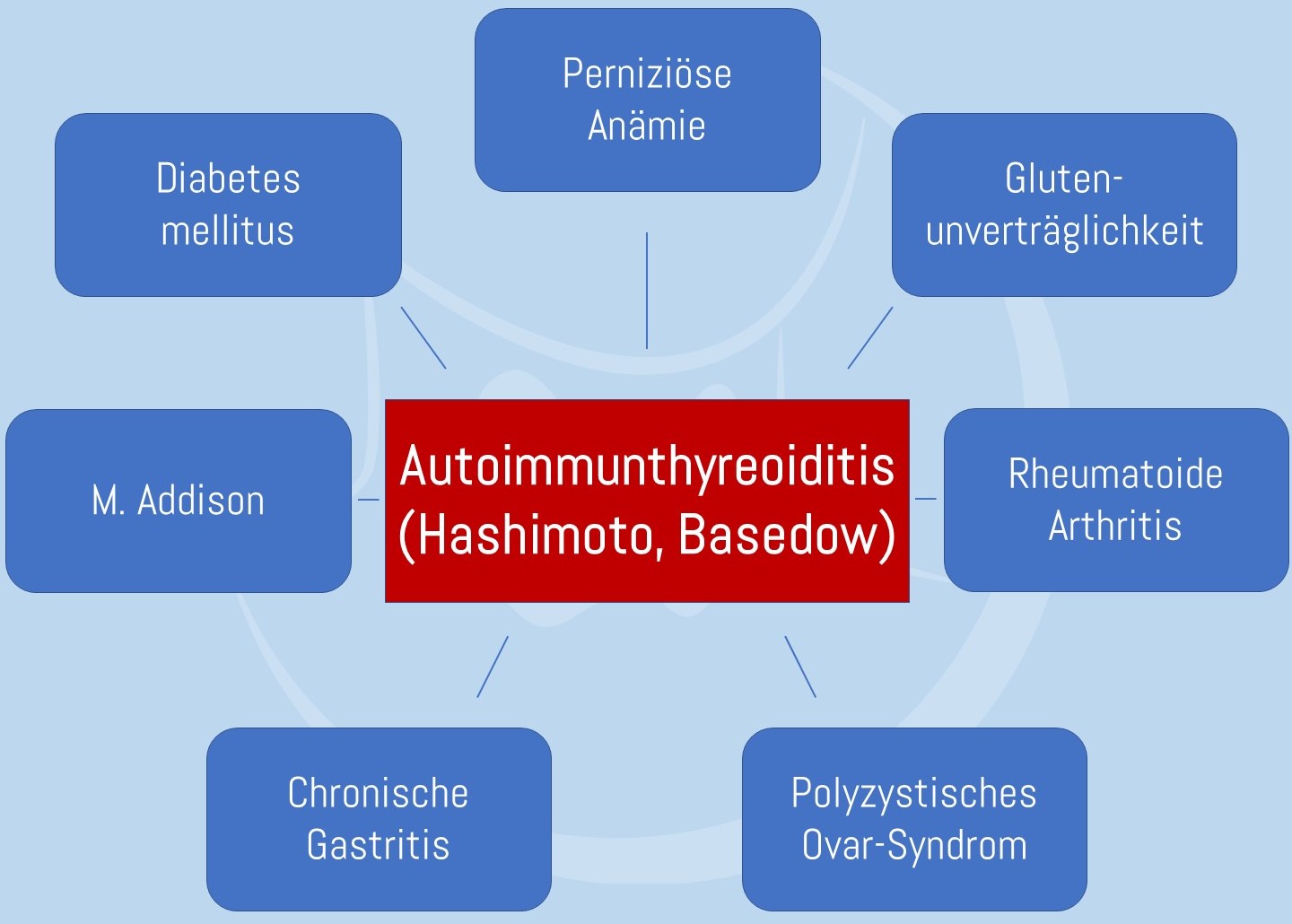 Perniziöse Anämie

Diabetes mellitus

Gluten-unverträglichkeit

M. Addison

Autoimmunthyreoiditis (Hashimoto, Basedow)

Rheumatoide Arthritis

Chronische Gastritis

Polyzystisches Ovar-Syndrom